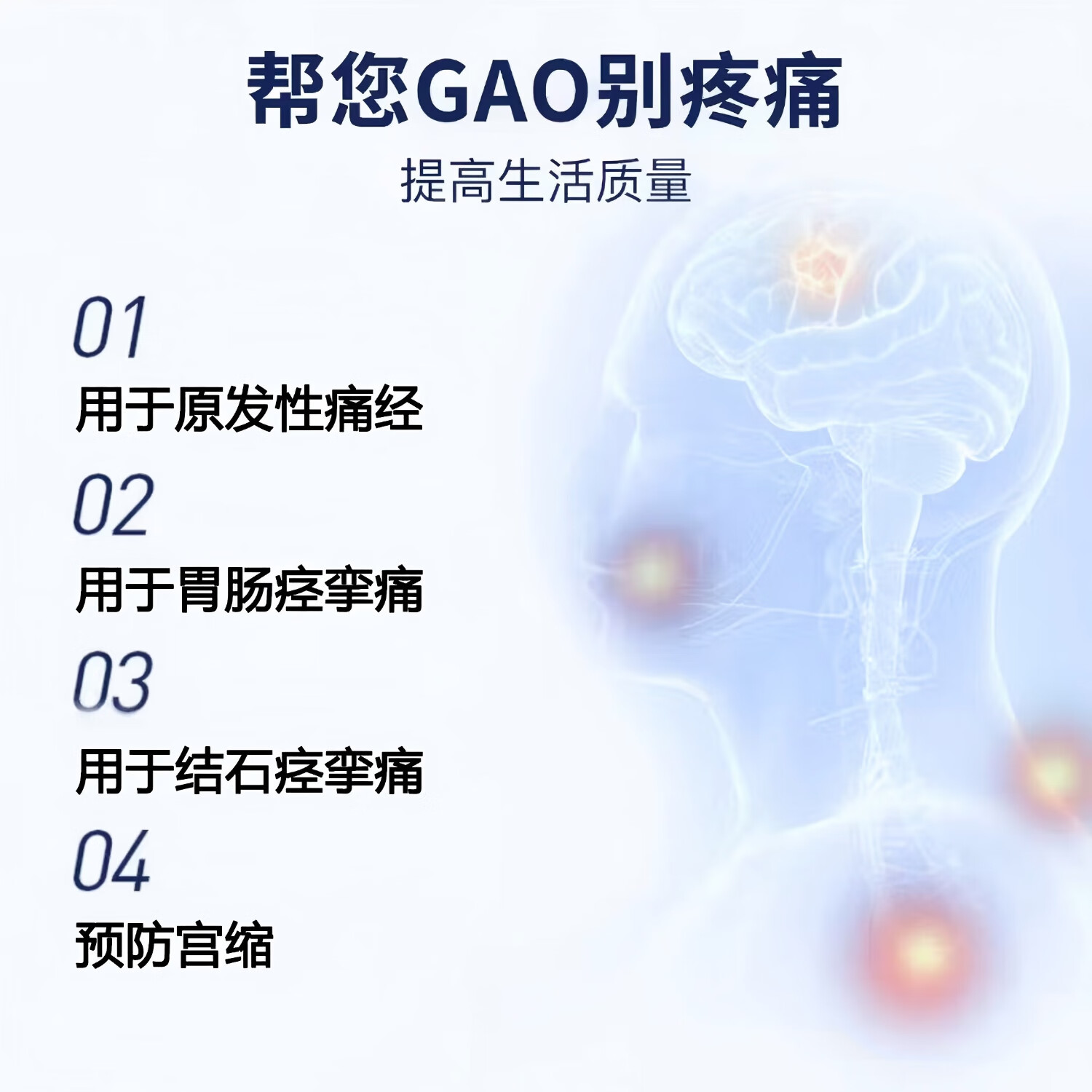 帮您GAO别疼痛

提高生活质量

01

用于原发性痛经

02

用于胃肠痉挛痛

03

用于结石痉挛痛

04

预防宫缩